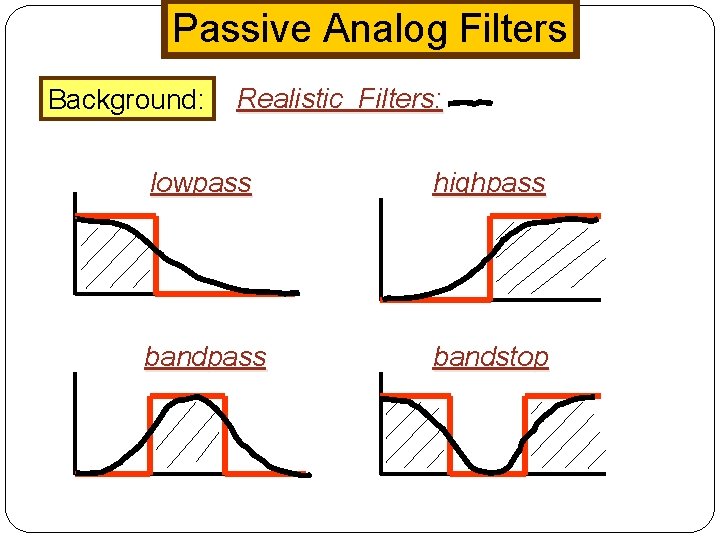 Passive Analog Filters

Background: Realistic Filters:

lowpass

highpass

bandpass

bandstop